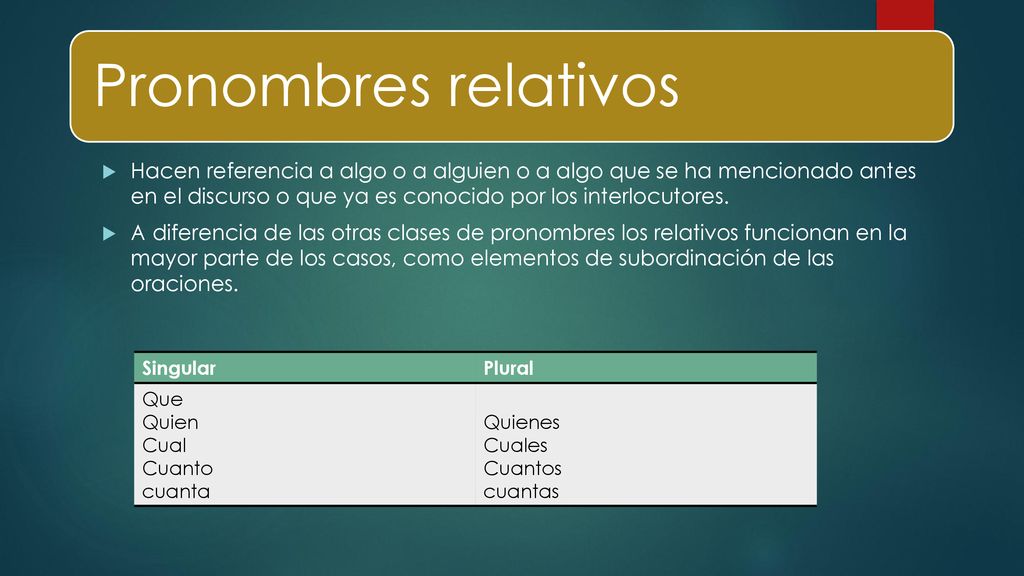 Pronombres relativos

Hacen referencia a algo o a alguien o a algo que se ha mencionado antes en el discurso o que ya es conocido por los interlocutores.

A diferencia de las otras clases de pronombres los relativos funcionan en la mayor parte de los casos, como elementos de subordinación de las oraciones.

| Singular | Plural |
|---|---|
| Que<br>Quien<br>Cual<br>Cuanto<br>cuanta | <br>Quienes<br>Cuales<br>Cuantos<br>cuantas |